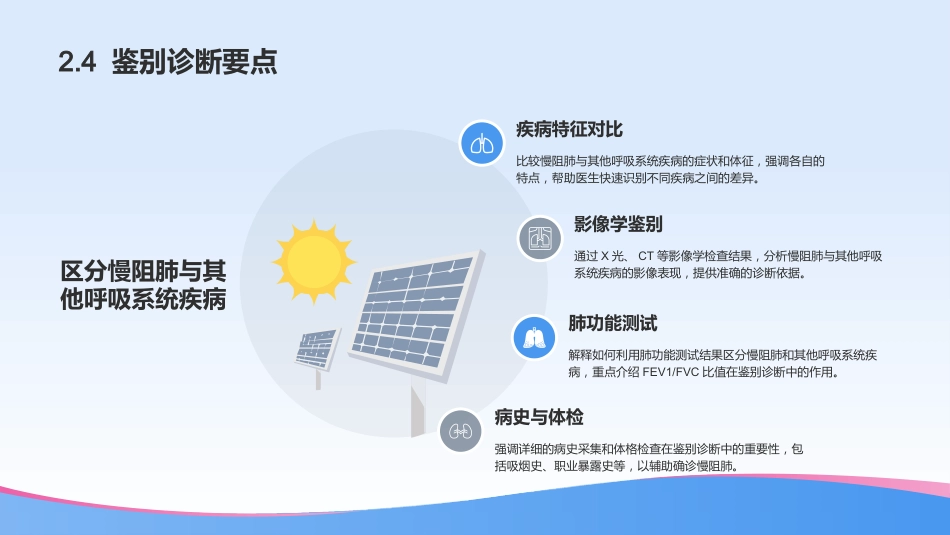 2.4 鉴别诊断要点

区分慢阻肺与其他呼吸系统疾病

疾病特征对比

比较慢阻肺与其他呼吸系统疾病的症状和体征，强调各自的特点，帮助医生快速识别不同疾病之间的差异。

影像学鉴别

通过 X 光、 CT 等影像学检查结果，分析慢阻肺与其他呼吸系统疾病的影像表现，提供准确的诊断依据。

肺功能测试

解释如何利用肺功能测试结果区分慢阻肺和其他呼吸系统疾病，重点介绍 FEV1/FVC 比值在鉴别诊断中的作用。

病史与体检

强调详细的病史采集和体格检查在鉴别诊断中的重要性，包括吸烟史、职业暴露史等，以辅助确诊慢阻肺。